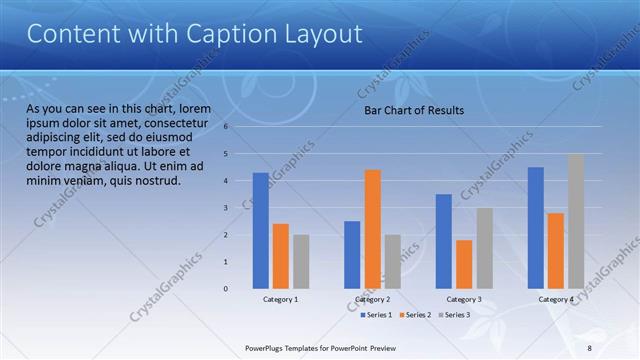 Content with Caption Layout

As you can see in this chart, lorem ipsum dolor sit amet, consectetur adipiscing elit, sed do eiusmod tempor incididunt ut labore et dolore magna aliqua. Ut enim ad minim veniam, quis nostrud.

Bar Chart of Results

6
5
4
3
2
1
0

Category 1
Category 2
Category 3
Category 4

Series 1
Series 2
Series 3

CrystalGraphics

PowerPlugs Templates for PowerPoint Preview

8